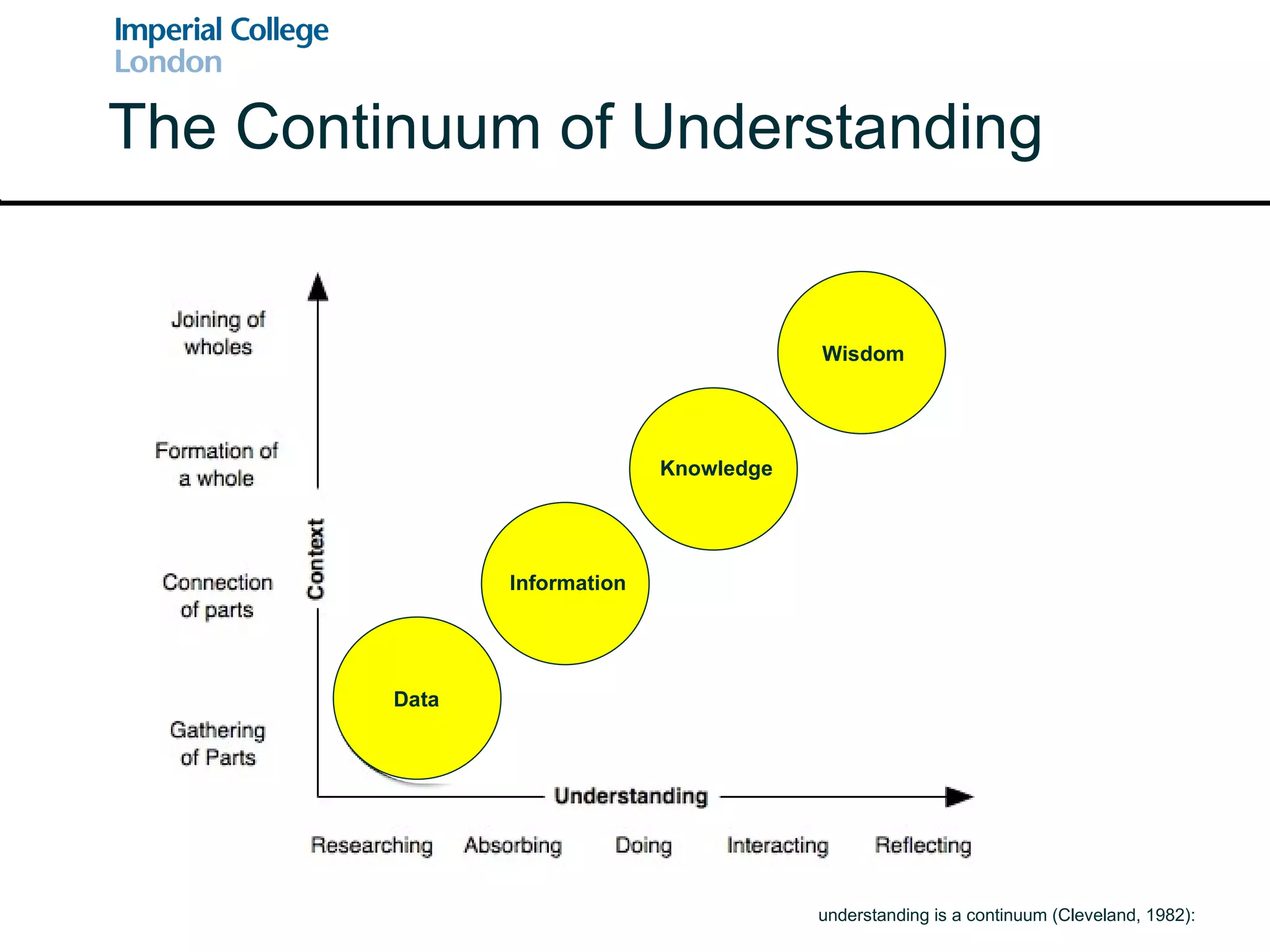 Imperial College
London

The Continuum of Understanding

Joining of wholes

Formation of a whole

Connection of parts

Gathering of Parts

Context

Wisdom

Knowledge

Information

Data

Understanding

Researching Absorbing Doing Interacting Reflecting

understanding is a continuum (Cleveland, 1982):